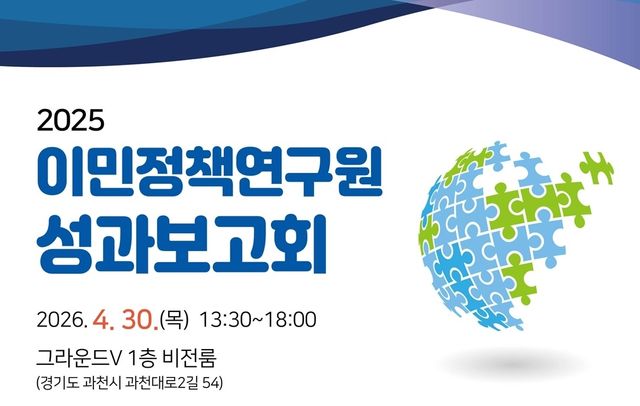 2025
이민정책연구원
성과보고회

2026. 4. 30.(목) 13:30~18:00

그라운드V 1층 비전룸
(경기도 과천시 과천대로2길 54)